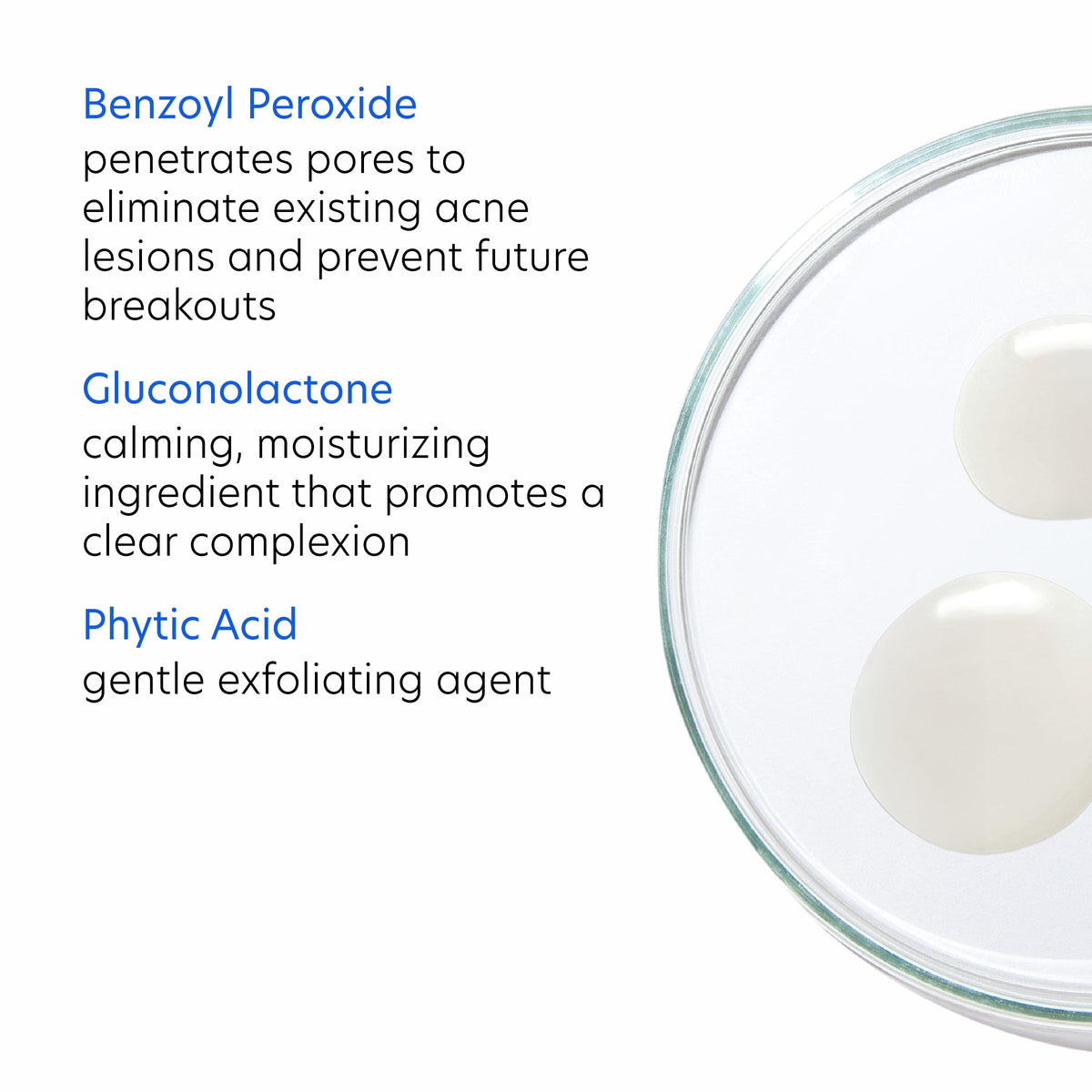 Benzoyl Peroxide
penetrates pores to eliminate existing acne lesions and prevent future breakouts

Gluconolactone
calming, moisturizing ingredient that promotes a clear complexion

Phytic Acid
gentle exfoliating agent